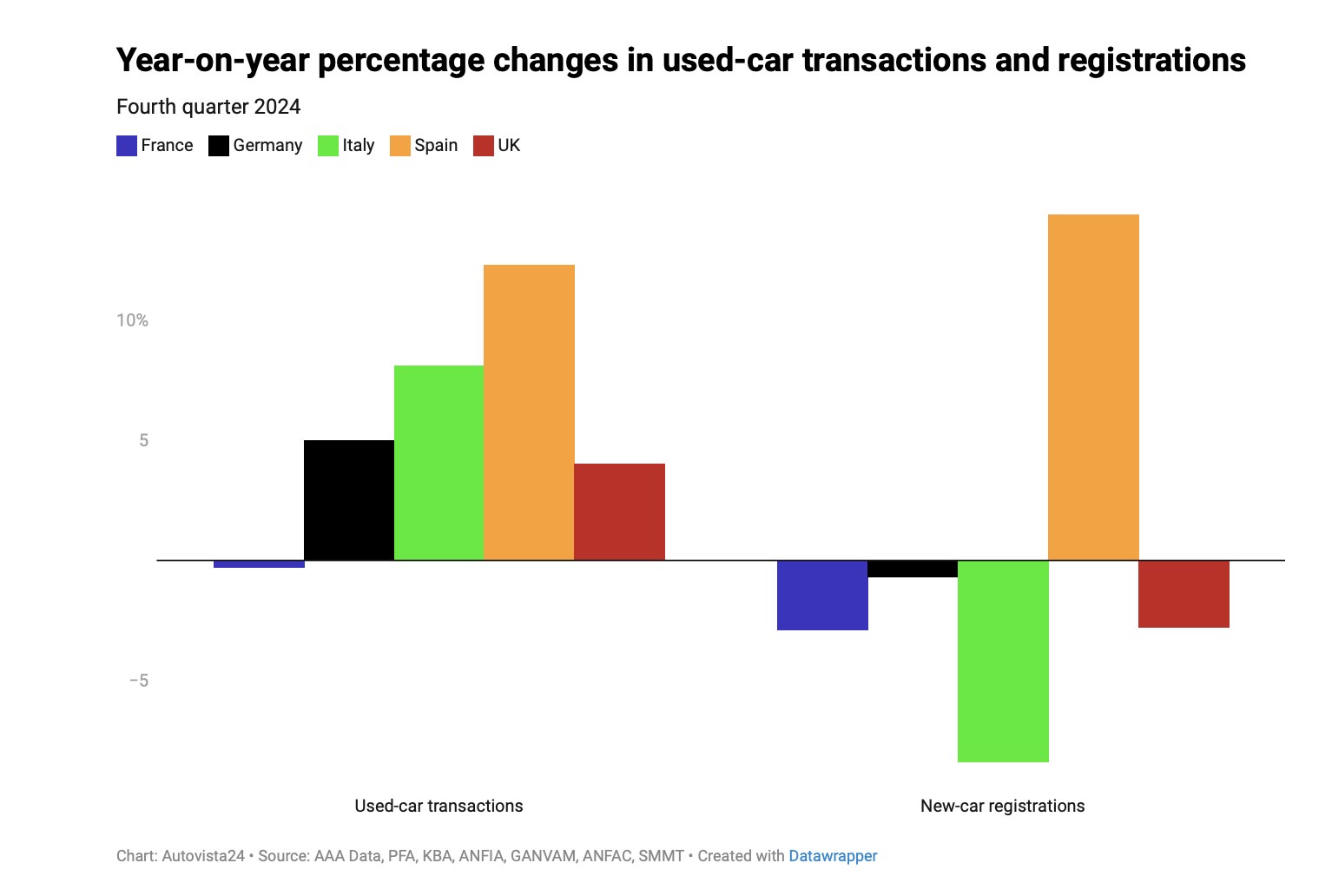 Year-on-year percentage changes in used-car transactions and registrations

Fourth quarter 2024

France Germany Italy Spain UK

10%

5

−5

Used-car transactions

New-car registrations

Chart: Autovista24 • Source: AAA Data, PFA, KBA, ANFIA, GANVAM, ANFAC, SMMT • Created with Datawrapper